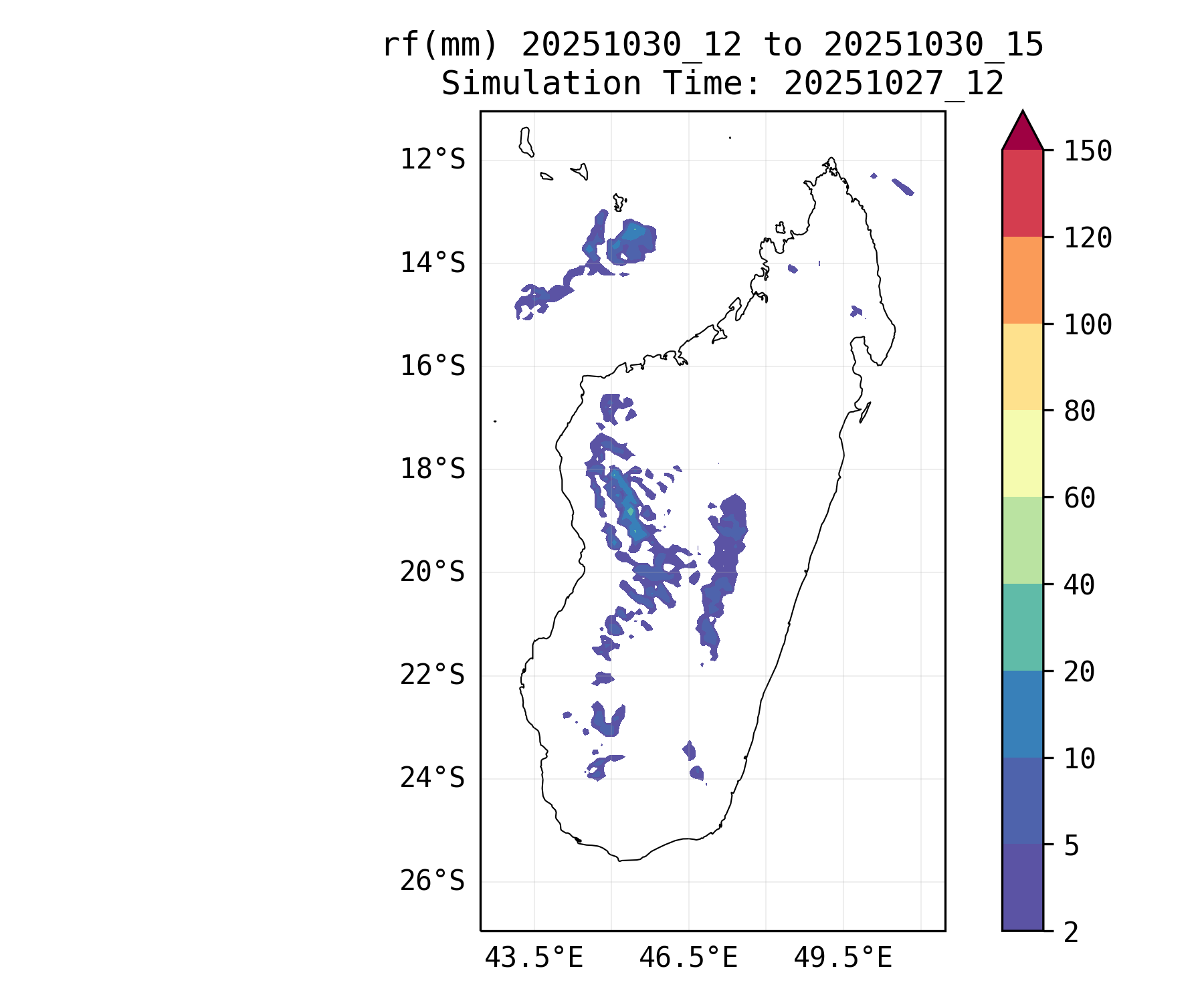 rf(mm) 20251030_12 to 20251030_15
Simulation Time: 20251027_12

12°S
14°S
16°S
18°S
20°S
22°S
24°S
26°S

43.5°E
46.5°E
49.5°E

150
120
100
80
60
40
20
10
5
2